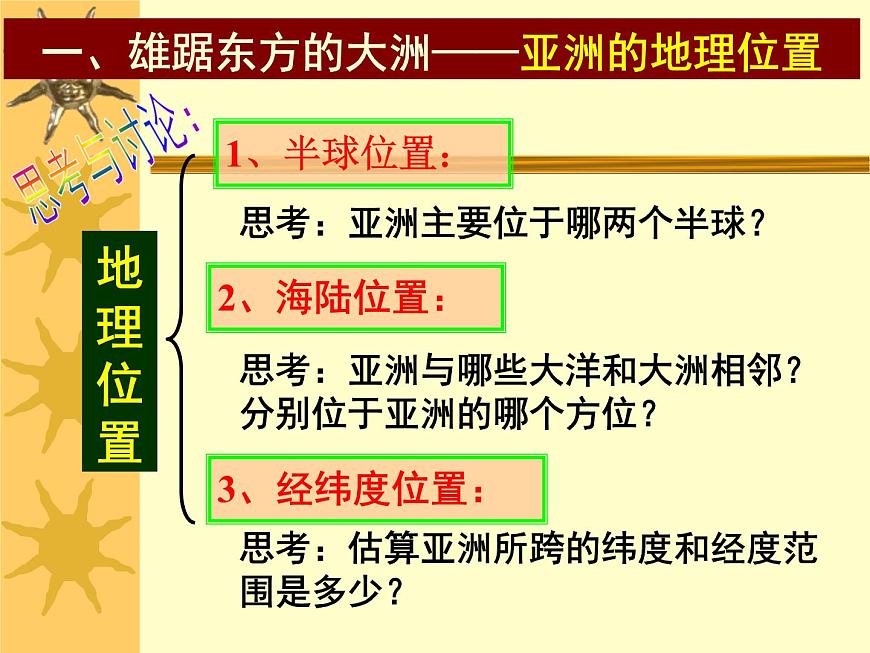 一、雄踞东方的大洲——亚洲的地理位置

思考与讨论：

地理位置

1、半球位置：

思考：亚洲主要位于哪两个半球？

2、海陆位置：

思考：亚洲与哪些大洋和大洲相邻？分别位于亚洲的哪个方位？

3、经纬度位置：

思考：估算亚洲所跨的纬度和经度范围是多少？